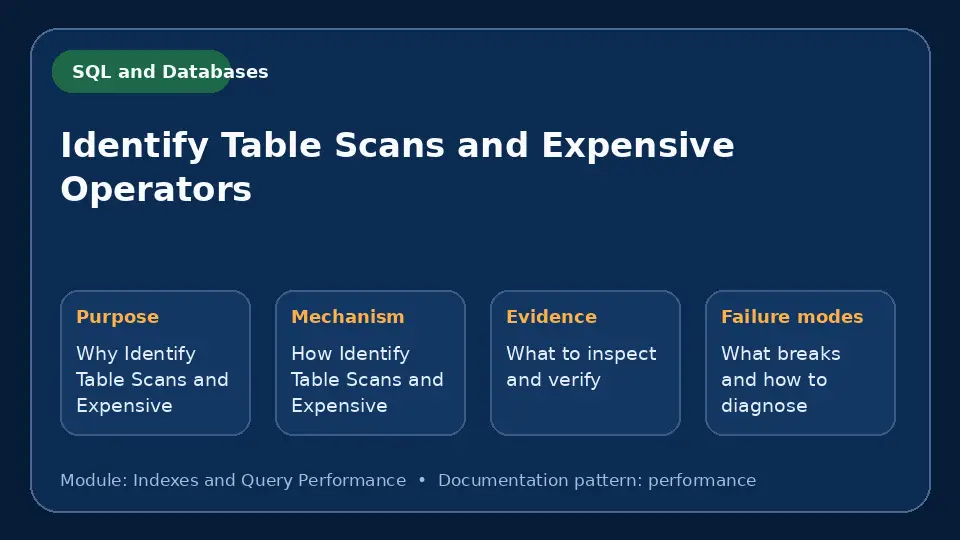 SQL and Databases

Identify Table Scans and Expensive Operators

Purpose

Why Identify Table Scans and Expensive

Mechanism

How Identify Table Scans and Expensive

Evidence

What to inspect and verify

Failure modes

What breaks and how to diagnose

Module: Indexes and Query Performance • Documentation pattern: performance